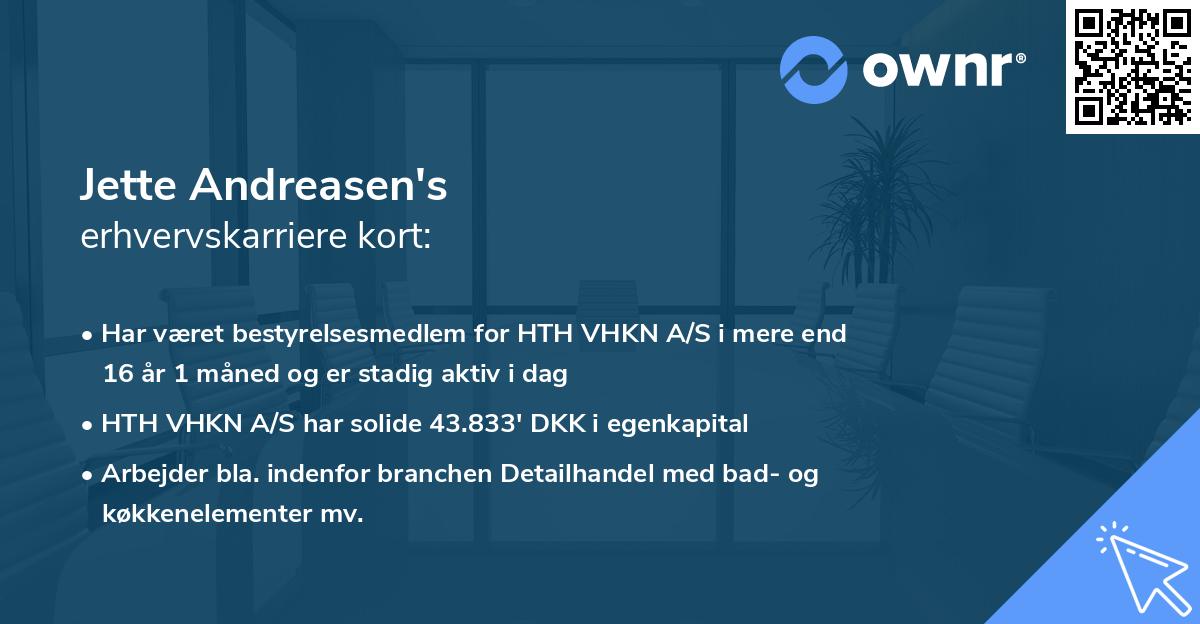 ownr®

Jette Andreasen's
erhvervskarriere kort:

• Har været bestyrelsesmedlem for HTH VHKN A/S i mere end 16 år 1 måned og er stadig aktiv i dag
• HTH VHKN A/S har solide 43.833' DKK i egenkapital
• Arbejder bla. indenfor branchen Detailhandel med bad- og køkkenelementer mv.